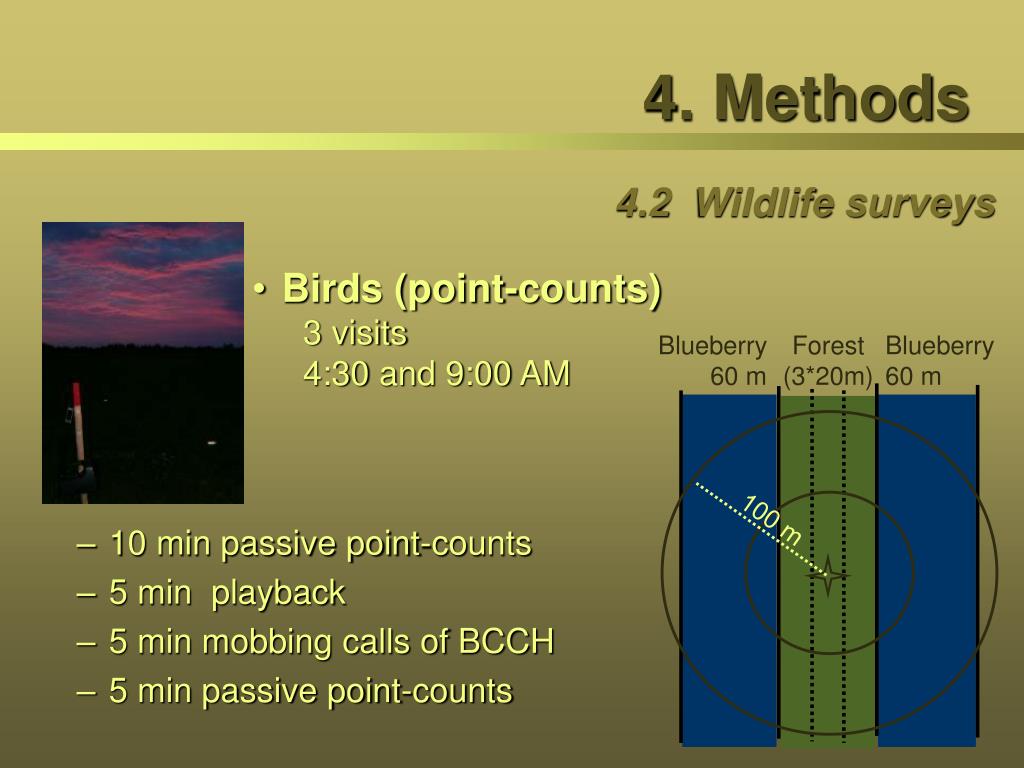 4. Methods

4.2 Wildlife surveys

• Birds (point-counts)
3 visits
4:30 and 9:00 AM

Blueberry 60 m

Forest (3*20m)

Blueberry 60 m

100 m

– 10 min passive point-counts
– 5 min playback
– 5 min mobbing calls of BCCH
– 5 min passive point-counts